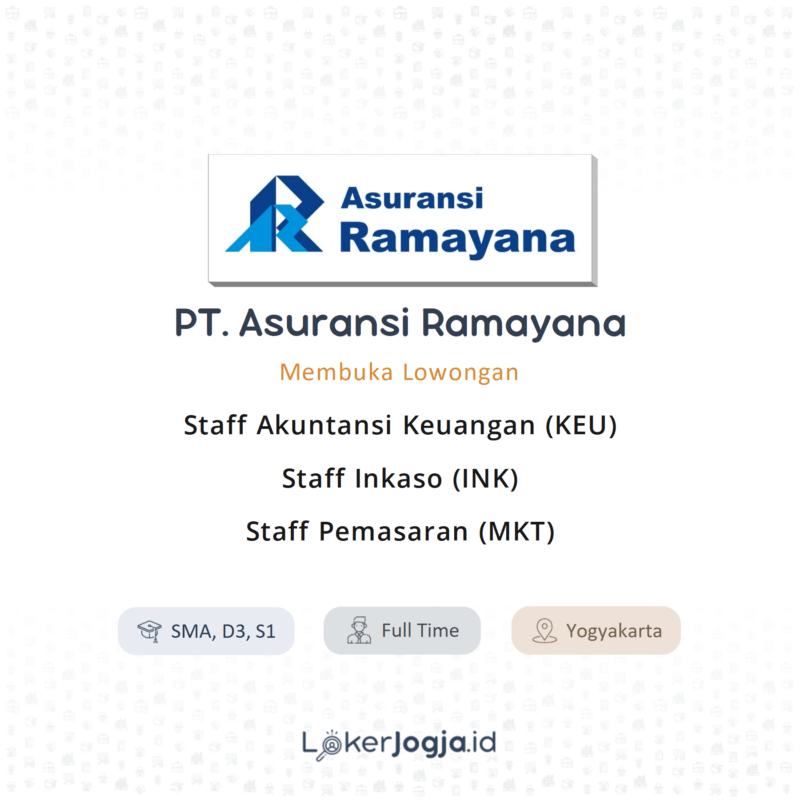 Asuransi Ramayana

PT. Asuransi Ramayana

Membuka Lowongan

Staff Akuntansi Keuangan (KEU)

Staff Inkaso (INK)

Staff Pemasaran (MKT)

SMA, D3, S1

Full Time

Yogyakarta

LokerJogja.id